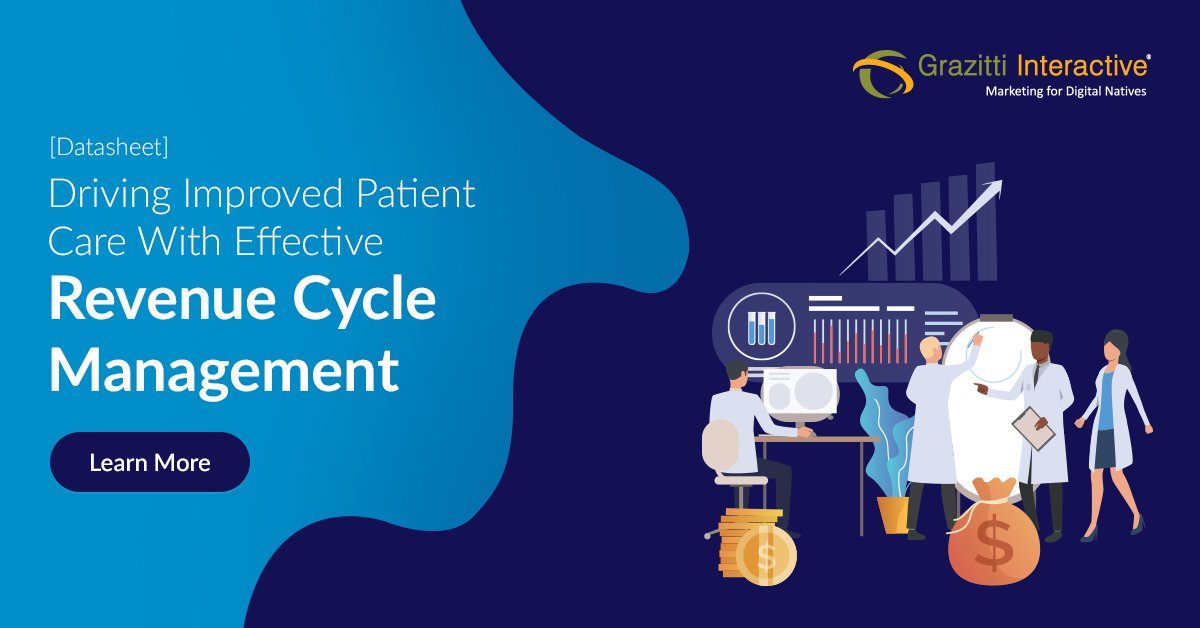 Grazitti Interactive®
Marketing for Digital Natives

[Datasheet]

Driving Improved Patient Care With Effective

Revenue Cycle Management

Learn More

$

$